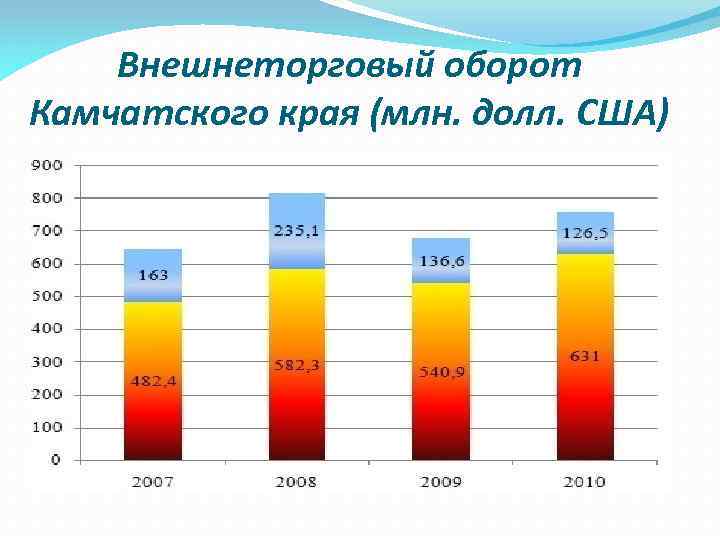 Внешнеторговый оборот Камчатского края (млн. долл. США)

900
800
700
600
500
400
300
200
100
0

163
482,4
235,1
582,3
136,6
540,9
126,5
631

2007
2008
2009
2010